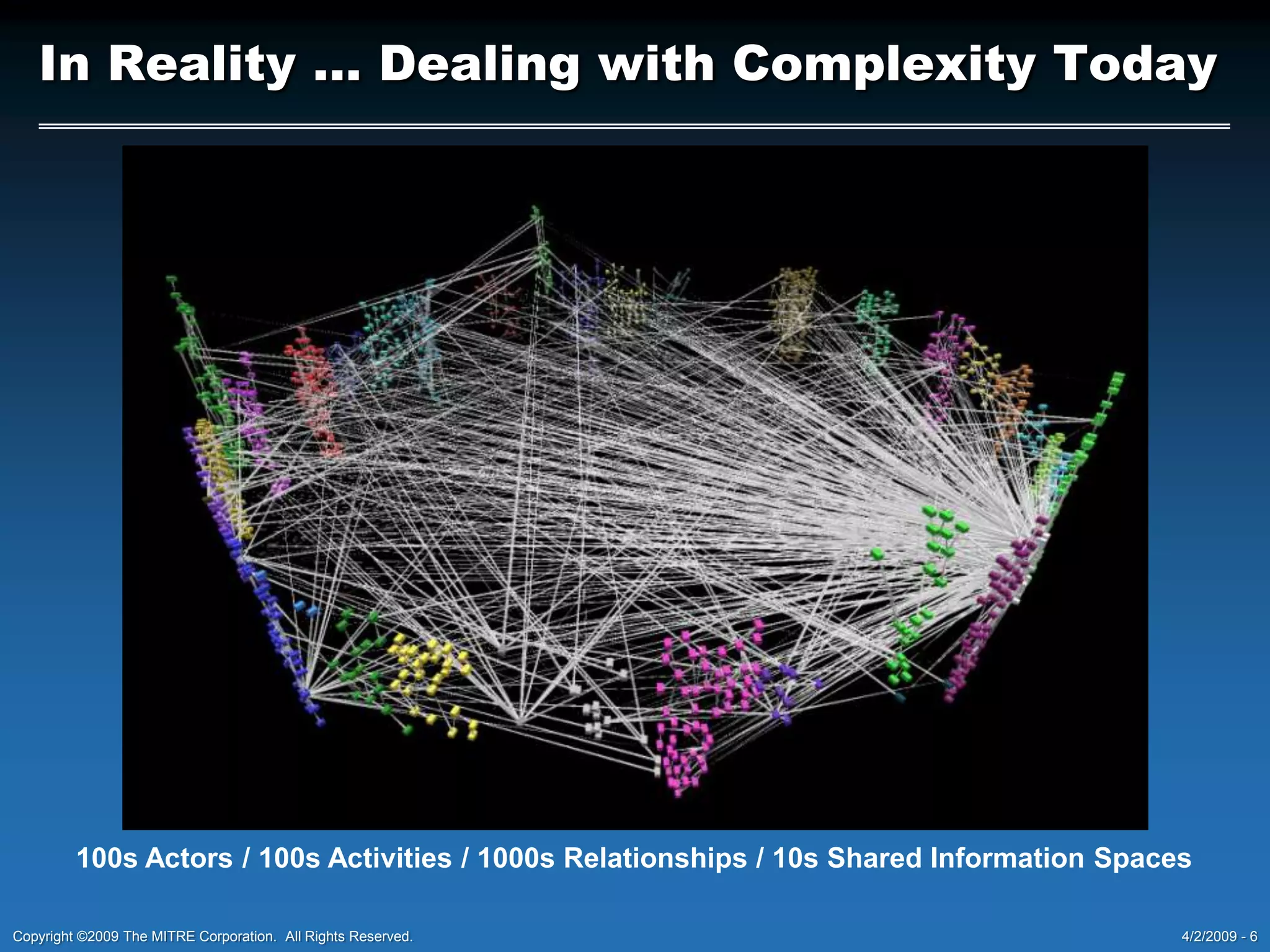 In Reality … Dealing with Complexity Today

100s Actors / 100s Activities / 1000s Relationships / 10s Shared Information Spaces

Copyright ©2009 The MITRE Corporation. All Rights Reserved.

4/2/2009 - 6